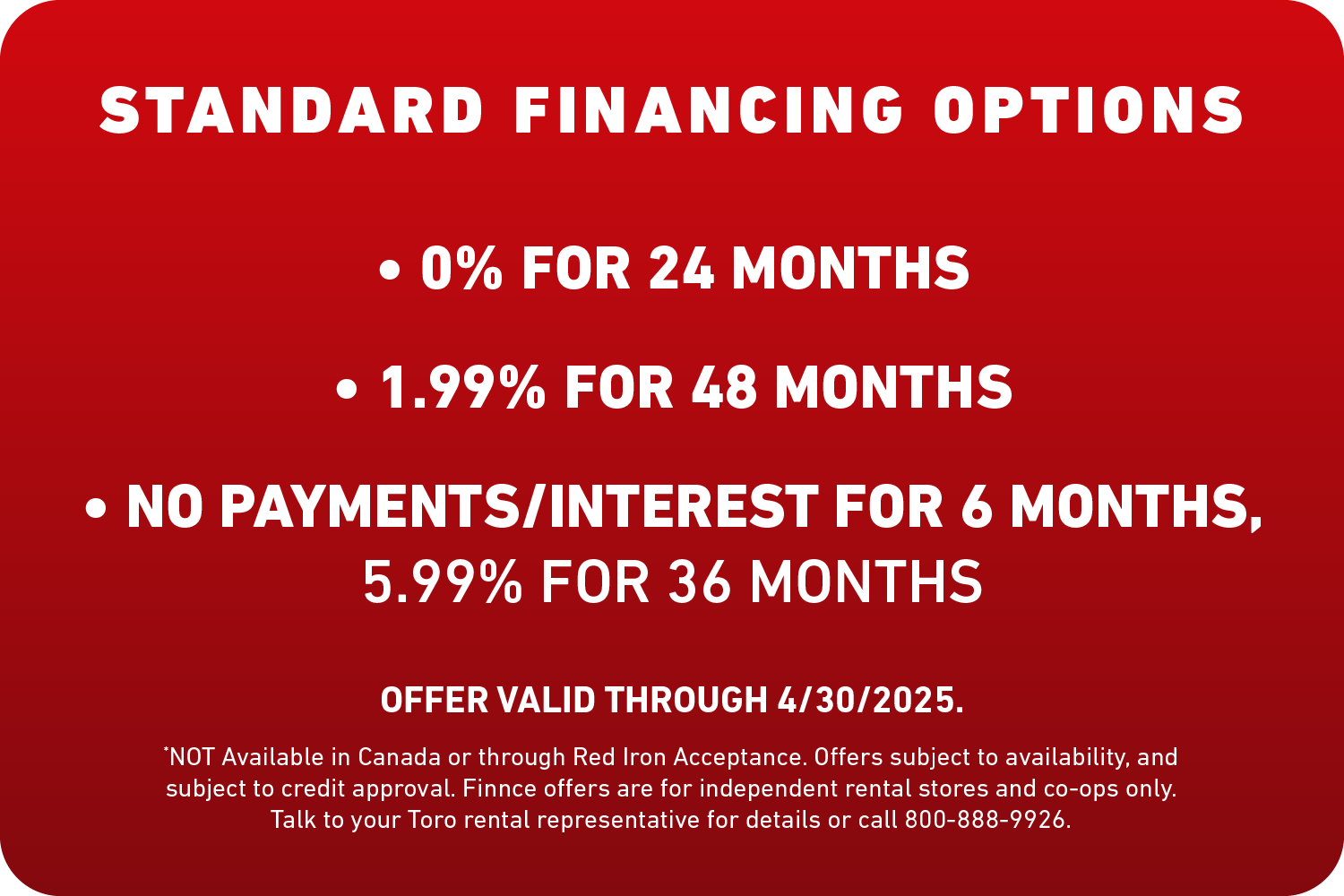 STANDARD FINANCING OPTIONS

• 0% FOR 24 MONTHS

• 1.99% FOR 48 MONTHS

• NO PAYMENTS/INTEREST FOR 6 MONTHS, 5.99% FOR 36 MONTHS

OFFER VALID THROUGH 4/30/2025.

*NOT Available in Canada or through Red Iron Acceptance. Offers subject to availability, and subject to credit approval. Finnce offers are for independent rental stores and co-ops only. Talk to your Toro rental representative for details or call 800-888-9926.